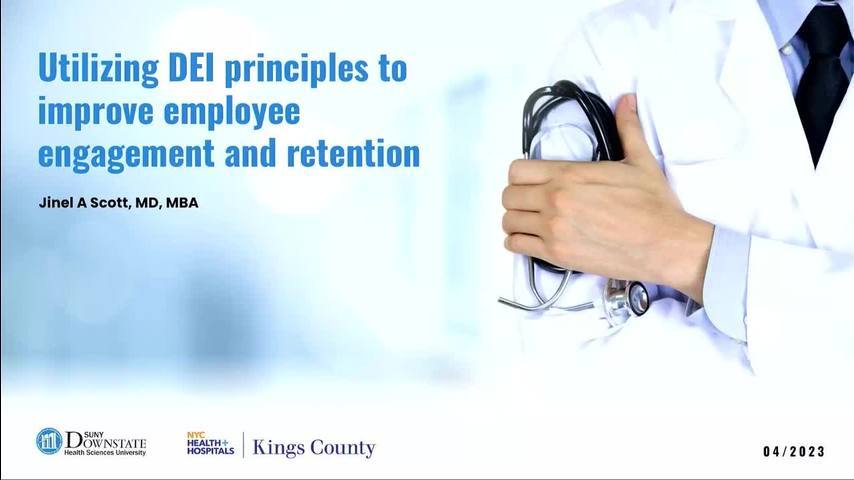 Utilizing DEI principles to improve employee engagement and retention

Jinel A Scott, MD, MBA

SUNY DOWNSTATE Health Sciences University

NYC HEALTH+ HOSPITALS | Kings County

04/2023